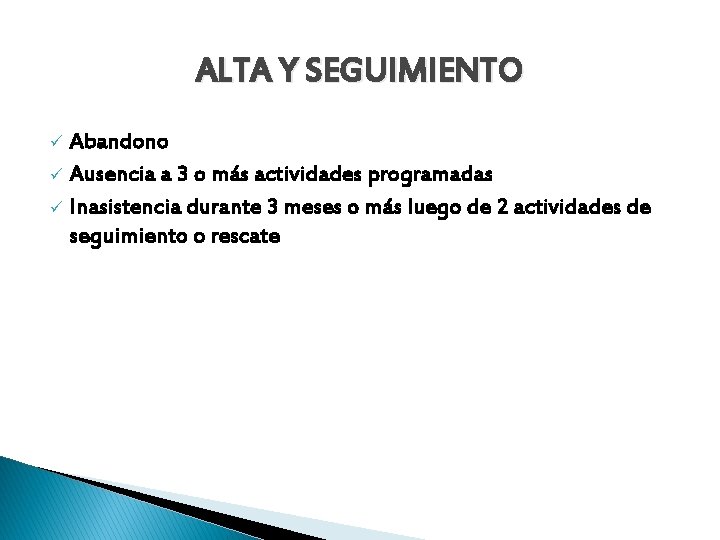 ALTA Y SEGUIMIENTO

✓ Abandono
✓ Ausencia a 3 o más actividades programadas
✓ Inasistencia durante 3 meses o más luego de 2 actividades de seguimiento o rescate